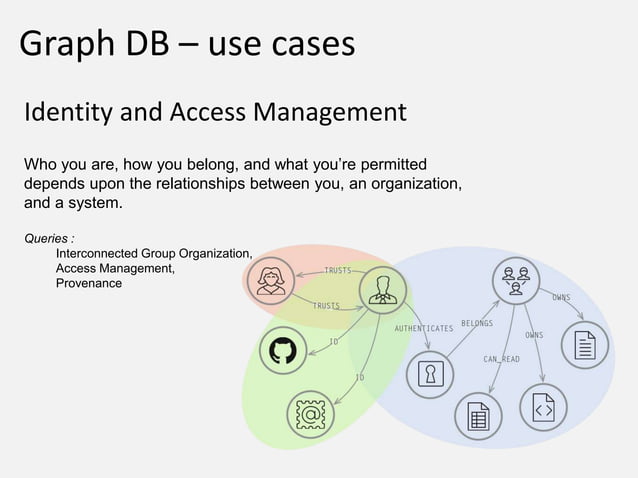 Graph DB – use cases

Identity and Access Management

Who you are, how you belong, and what you're permitted depends upon the relationships between you, an organization, and a system.

Queries :
Interconnected Group Organization,
Access Management,
Provenance

TRUSTS
TRUSTS
ID
ID
AUTHENTICATES
BELONGS
CAN_READ
OWNS
OWNS